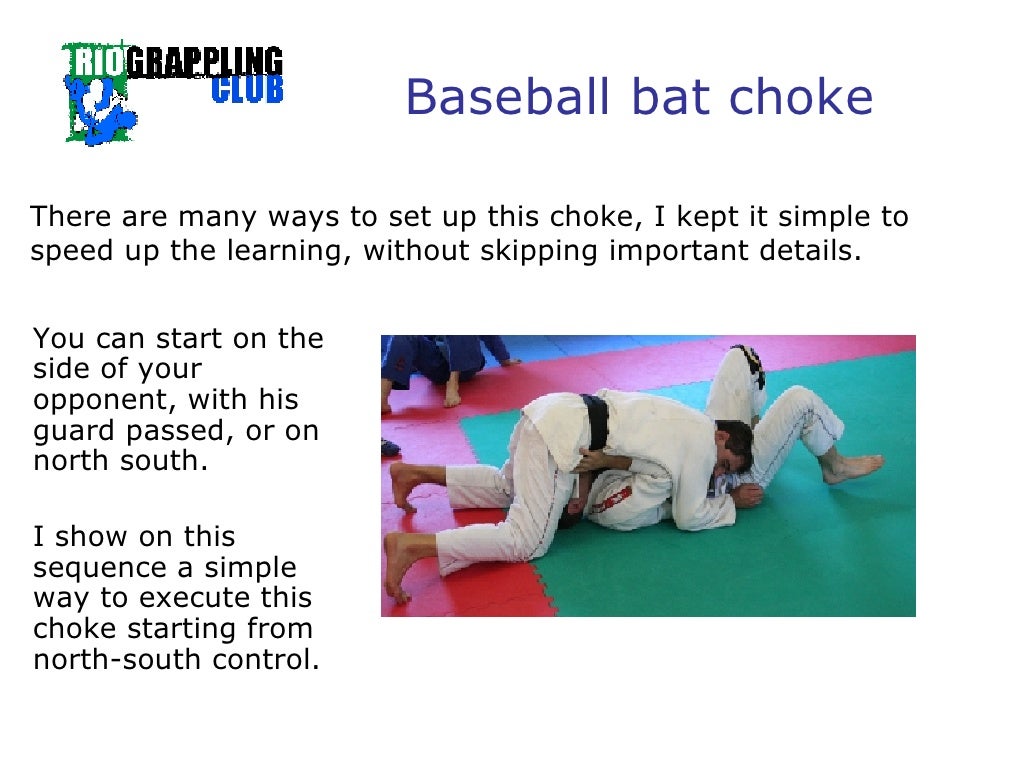 RIO GRAPPLING CLUB

Baseball bat choke

There are many ways to set up this choke, I kept it simple to speed up the learning, without skipping important details.

You can start on the side of your opponent, with his guard passed, or on north south.

I show on this sequence a simple way to execute this choke starting from north-south control.